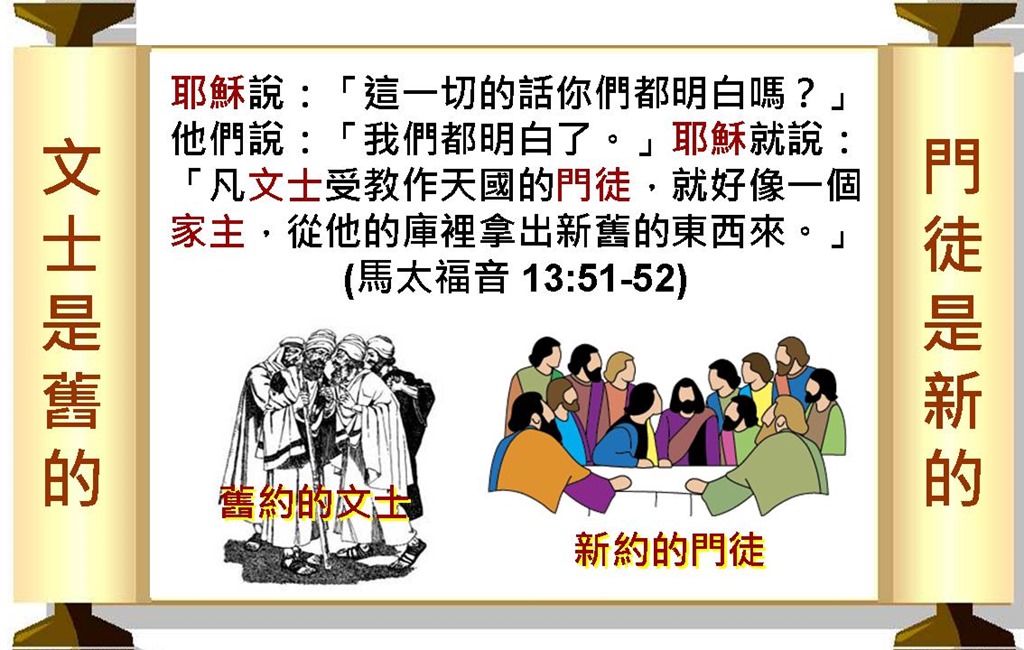 文士是舊的

耶穌說：「這一切的話你們都明白嗎？」他們說：「我們都明白了。」耶穌就說：「凡文士受教作天國的門徒，就好像一個家主，從他的庫裡拿出新舊的東西來。」
(馬太福音 13:51-52)

舊約的文士

新約的門徒

門徒是新的